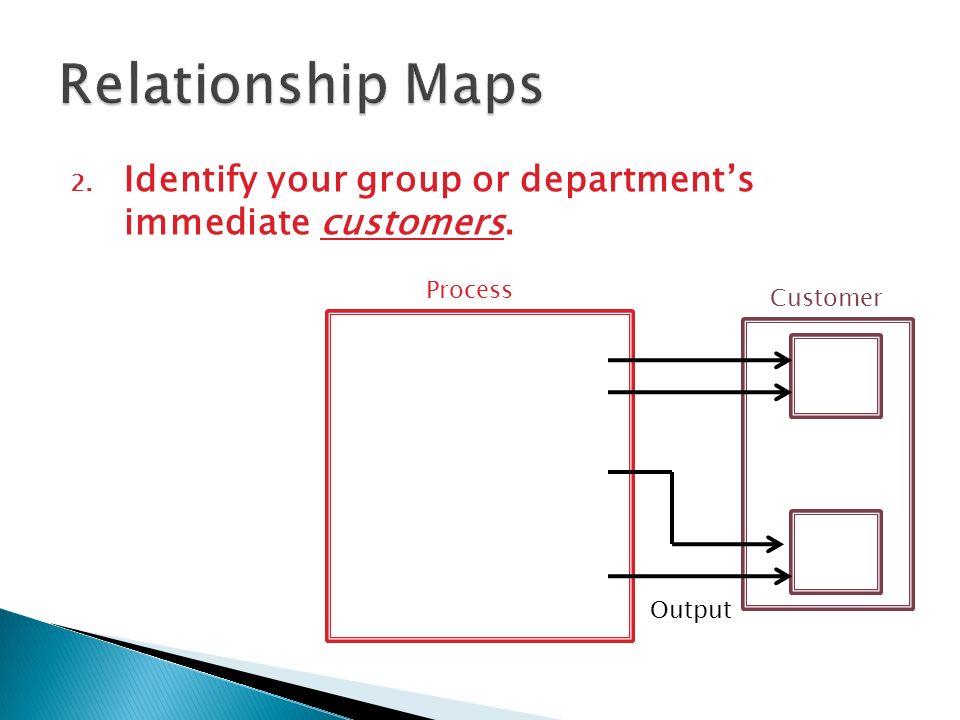 Relationship Maps

2. Identify your group or department's immediate customers.

Process

Customer

Output